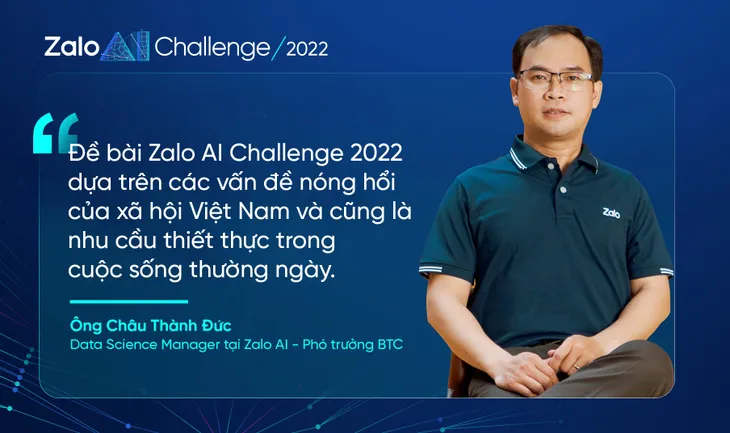 Zalo AI Challenge /2022

Đề bài Zalo AI Challenge 2022 dựa trên các vấn đề nóng hổi của xã hội Việt Nam và cũng là nhu cầu thiết thực trong cuộc sống thường ngày.

Ông Châu Thành Đức
Data Science Manager tại Zalo AI - Phó trưởng BTC

Zalo